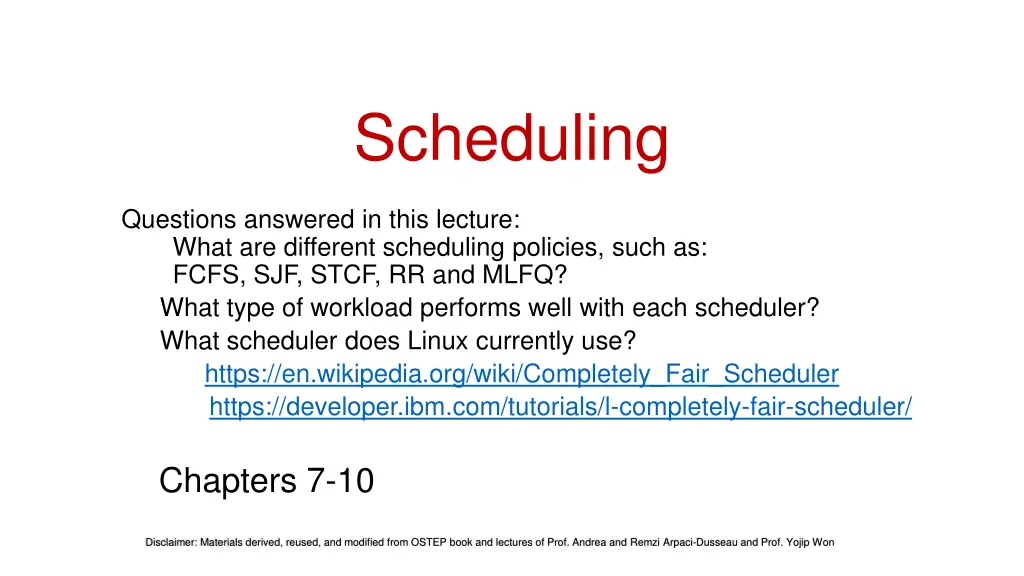 Scheduling

Questions answered in this lecture:
What are different scheduling policies, such as: FCFS, SJF, STCF, RR and MLFQ?
What type of workload performs well with each scheduler?
What scheduler does Linux currently use?
https://en.wikipedia.org/wiki/Completely_Fair_Scheduler
https://developer.ibm.com/tutorials/l-completely-fair-scheduler/

Chapters 7-10

Disclaimer: Materials derived, reused, and modified from OSTEP book and lectures of Prof. Andrea and Remzi Arpaci-Dusseau and Prof. Yojip Won